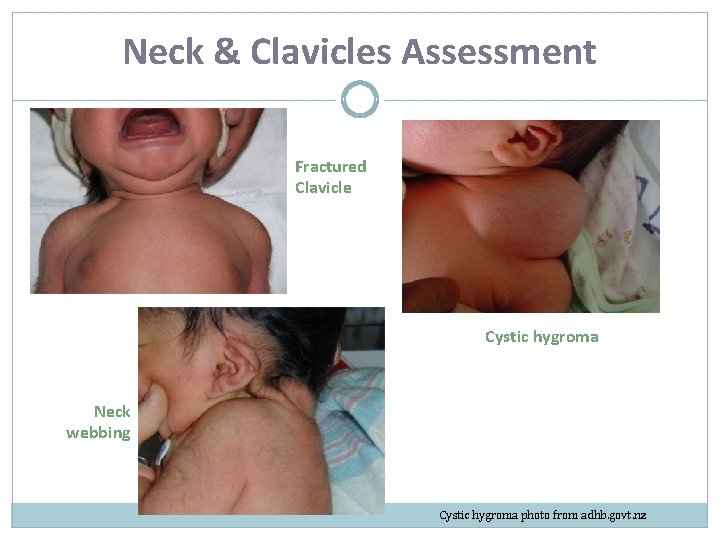 Neck & Clavicles Assessment

Fractured
Clavicle

Cystic hygroma

Neck
webbing

Cystic hygroma photo from adhb.govt.nz